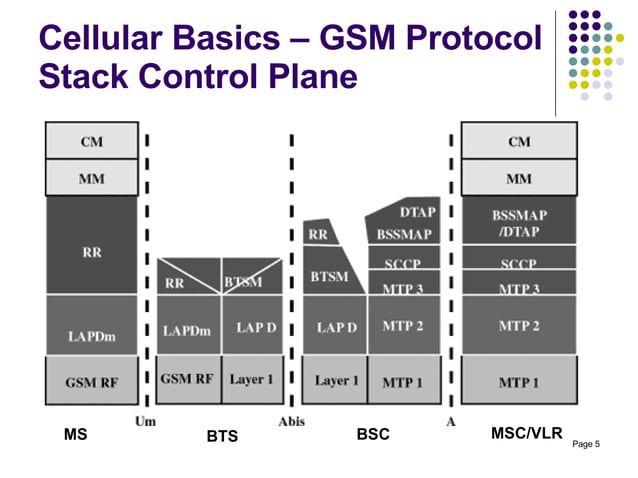 Cellular Basics – GSM Protocol Stack Control Plane

CM
MM
RR
LAPDm
GSM RF

RR
BTSM
LAPDm
LAP D
GSM RF
Layer 1

RR
BTSM
LAP D
Layer 1
DTAP
BSSMAP
SCCP
MTP 3
MTP 2
MTP 1

CM
MM
BSSMAP /DTAP
SCCP
MTP 3
MTP 2
MTP 1

Um
Abis
A

MS
BTS
BSC
MSC/VLR

Page 5